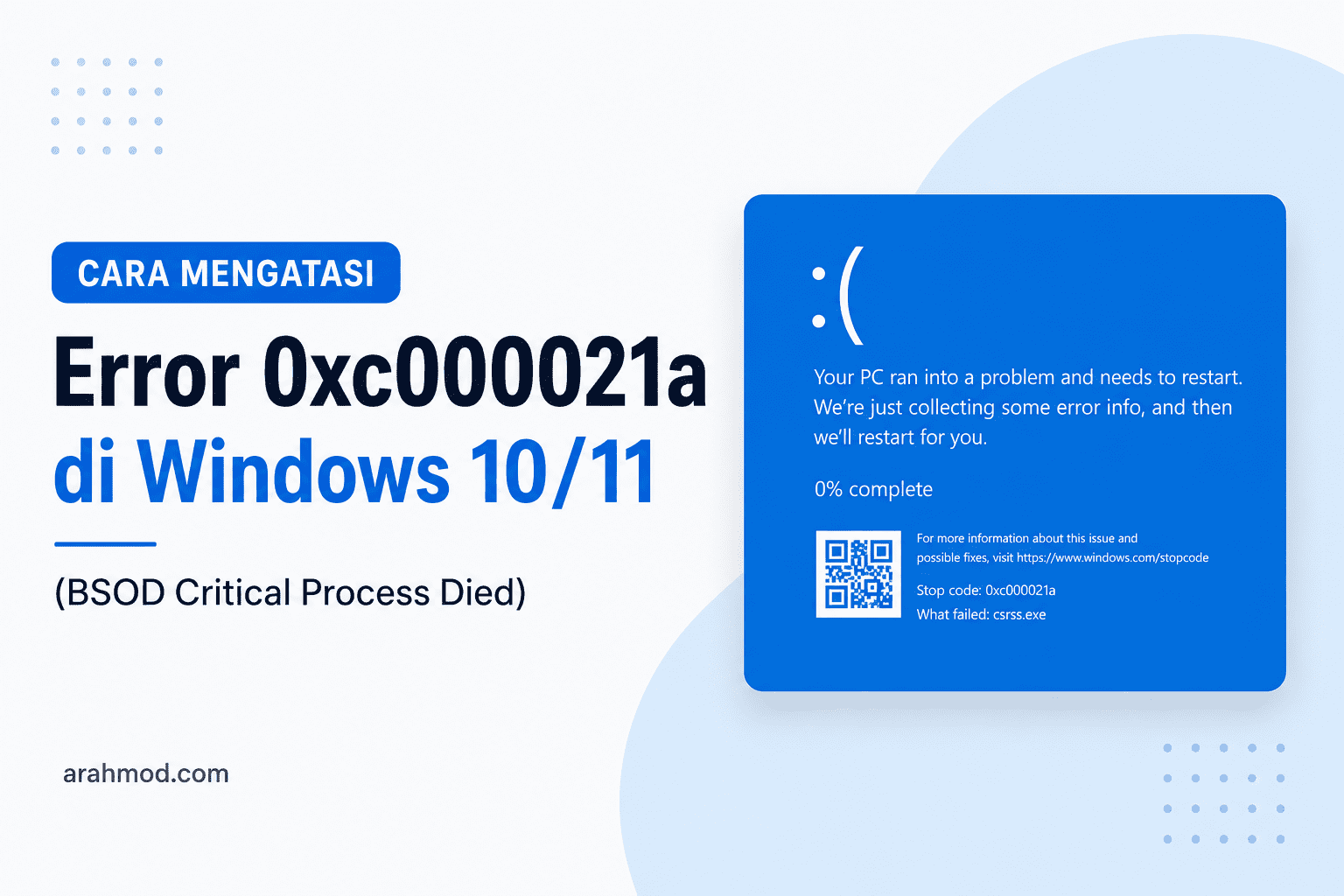 CARA MENGATASI

Error 0xc000021a di Windows 10/11

(BSOD Critical Process Died)

arahmod.com

:(

Your PC ran into a problem and needs to restart. We're just collecting some error info, and then we'll restart for you.

0% complete

For more information about this issue and possible fixes, visit https://www.windows.com/stopcode

Stop code: 0xc000021a
What failed: csrss.exe